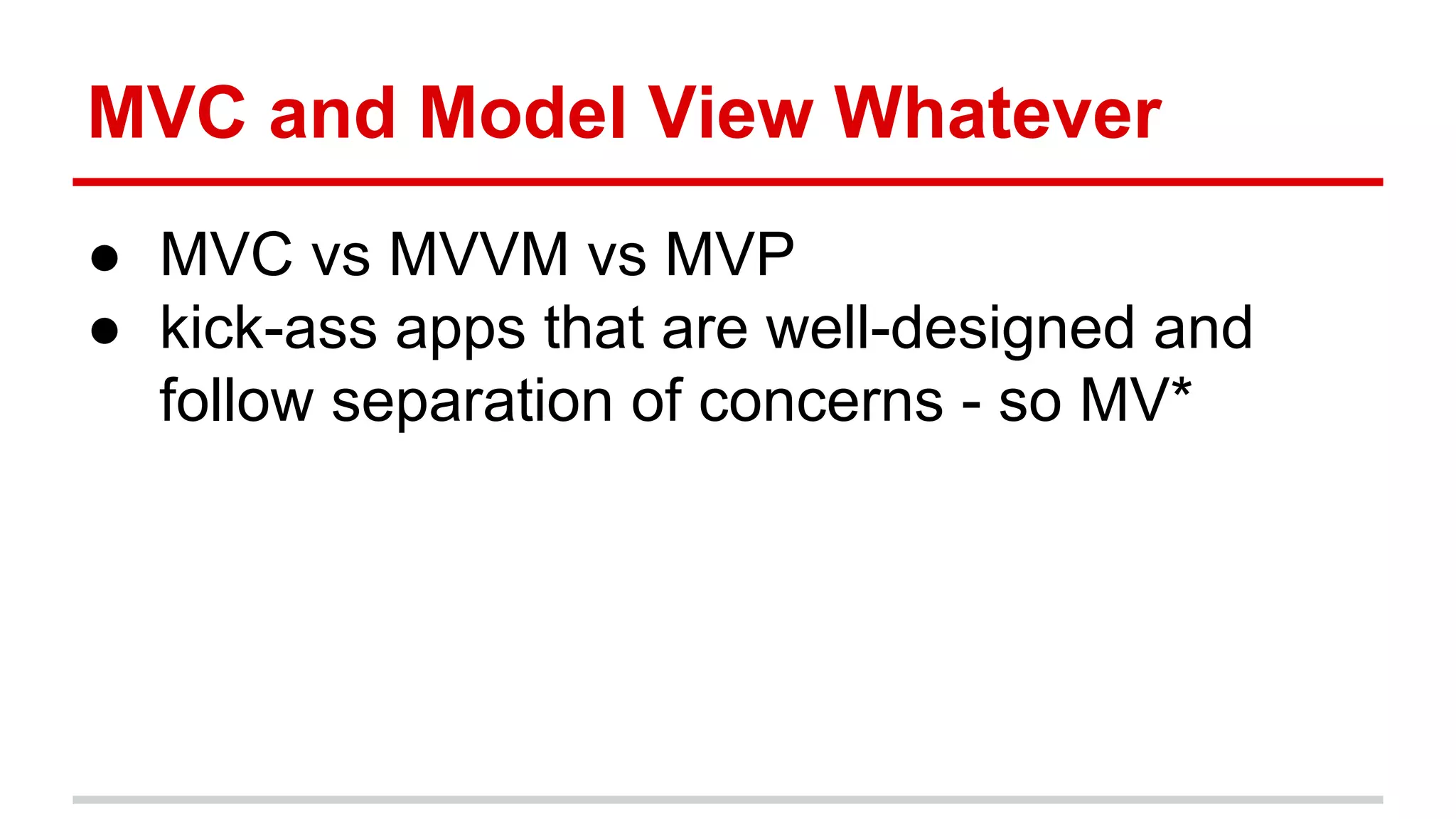 MVC and Model View Whatever

● MVC vs MVVM vs MVP
● kick-ass apps that are well-designed and follow separation of concerns - so MV*